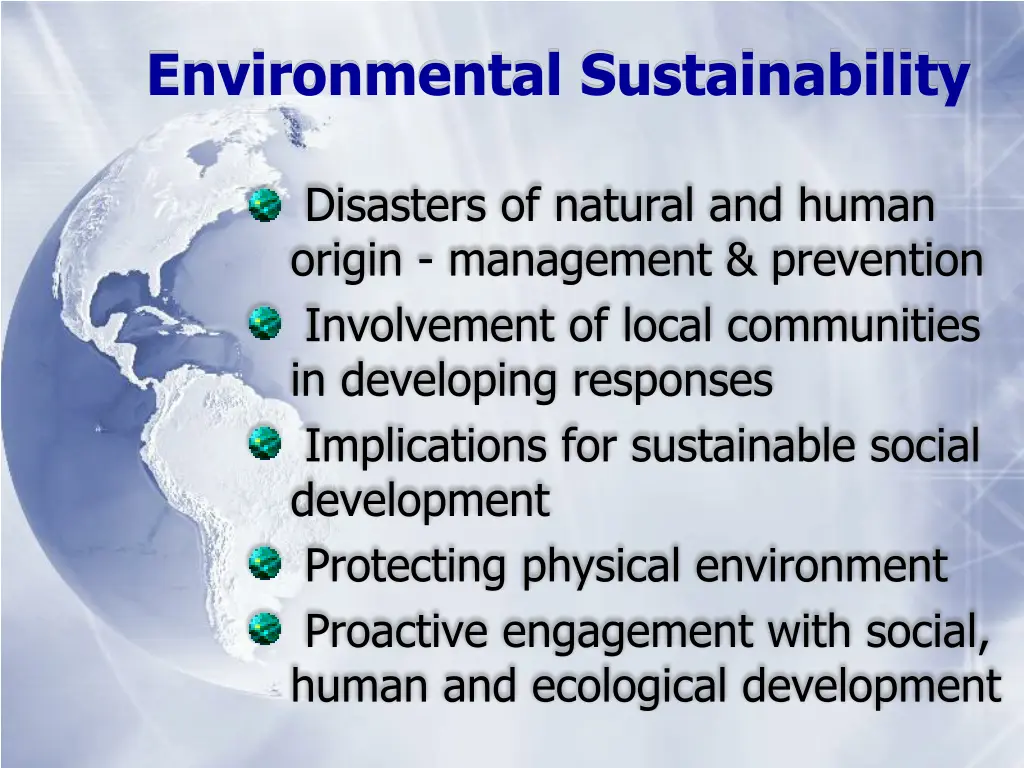 Environmental Sustainability

- Disasters of natural and human origin - management & prevention
- Involvement of local communities in developing responses
- Implications for sustainable social development
- Protecting physical environment
- Proactive engagement with social, human and ecological development